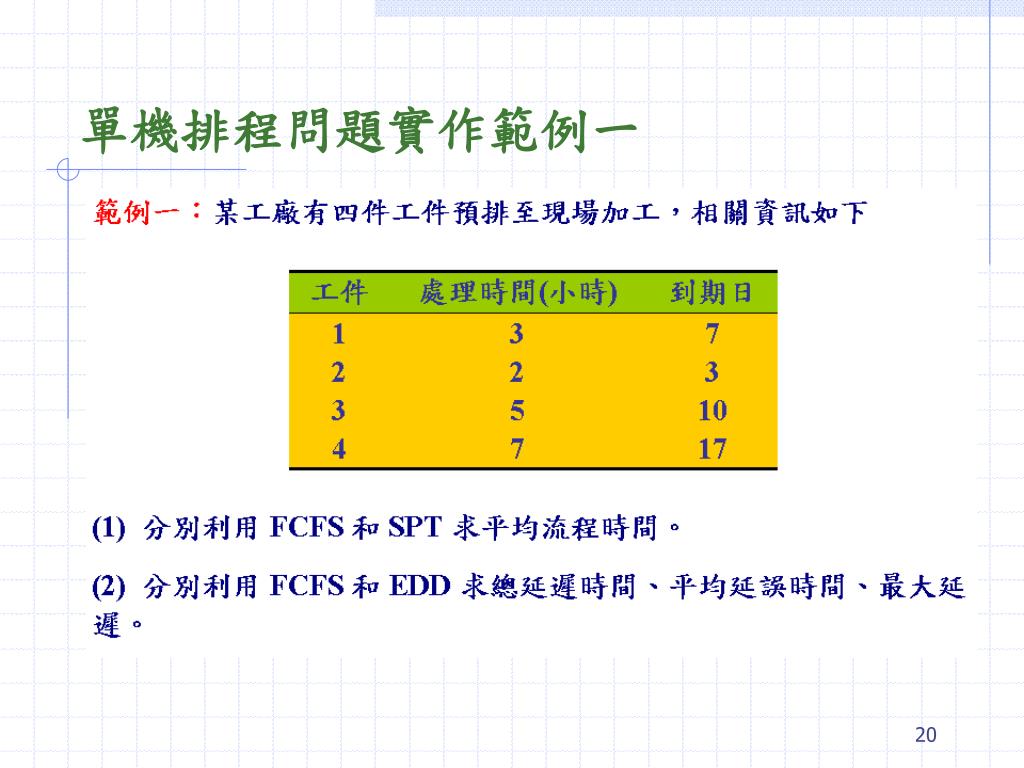 單機排程問題實作範例一

範例一：某工廠有四件工件預排至現場加工，相關資訊如下

| 工件 | 處理時間(小時) | 到期日 |
|---|---|---|
| 1 | 3 | 7 |
| 2 | 2 | 3 |
| 3 | 5 | 10 |
| 4 | 7 | 17 |

(1) 分別利用 FCFS 和 SPT 求平均流程時間。

(2) 分別利用 FCFS 和 EDD 求總延遲時間、平均延誤時間、最大延遲。

20